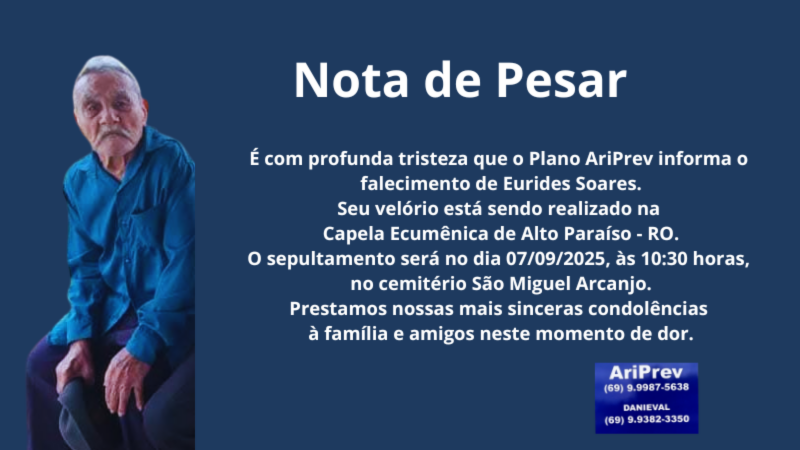 Nota de Pesar

É com profunda tristeza que o Plano AriPrev informa o falecimento de Eurides Soares.
Seu velório está sendo realizado na Capela Ecumênica de Alto Paraíso - RO.
O sepultamento será no dia 07/09/2025, às 10:30 horas, no cemitério São Miguel Arcanjo.
Prestamos nossas mais sinceras condolências à família e amigos neste momento de dor.

AriPrev
(69) 9.9987-5638
DANIEVAL
(69) 9.9382-3350